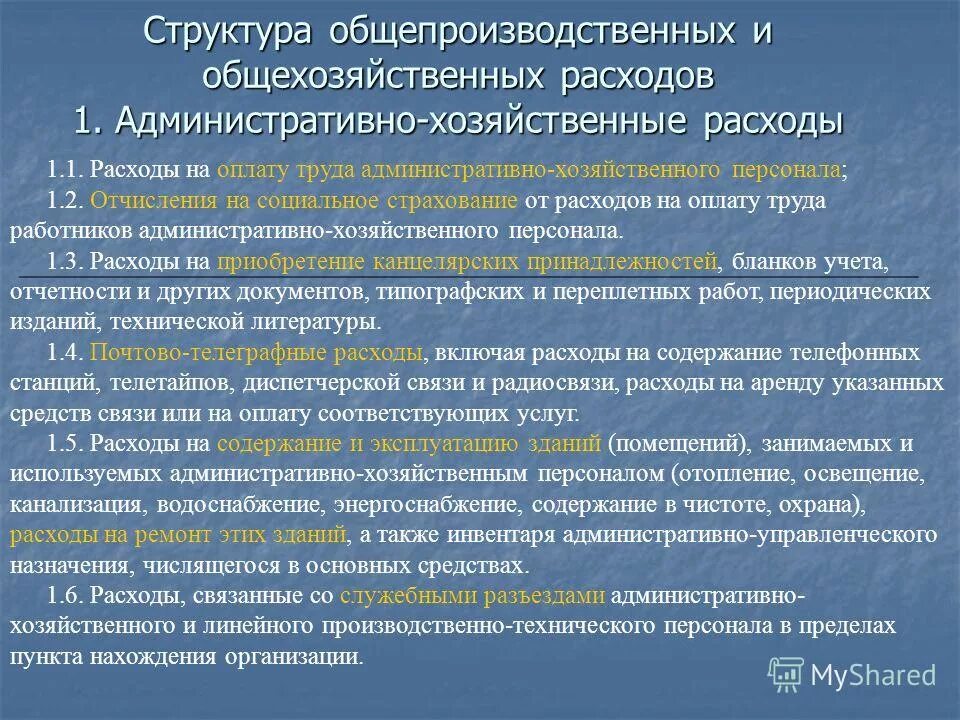 Структура общепроизводственных и общехозяйственных расходов
1. Административно-хозяйственные расходы

1.1. Расходы на оплату труда административно-хозяйственного персонала;

1.2. Отчисления на социальное страхование от расходов на оплату труда работников административно-хозяйственного персонала.

1.3. Расходы на приобретение канцелярских принадлежностей, бланков учета, отчетности и других документов, типографских и переплетных работ, периодических изданий, технической литературы.

1.4. Почтово-телеграфные расходы, включая расходы на содержание телефонных станций, телетайпов, диспетчерской связи и радиосвязи, расходы на аренду указанных средств связи или на оплату соответствующих услуг.

1.5. Расходы на содержание и эксплуатацию зданий (помещений), занимаемых и используемых административно-хозяйственным персоналом (отопление, освещение, канализация, водоснабжение, энергоснабжение, содержание в чистоте, охрана), расходы на ремонт этих зданий, а также инвентаря административно-управленческого назначения, числящегося в основных средствах.

1.6. Расходы, связанные со служебными разъездами административно-хозяйственного и линейного производственно-технического персонала в пределах пункта нахождения организации.

MyShared